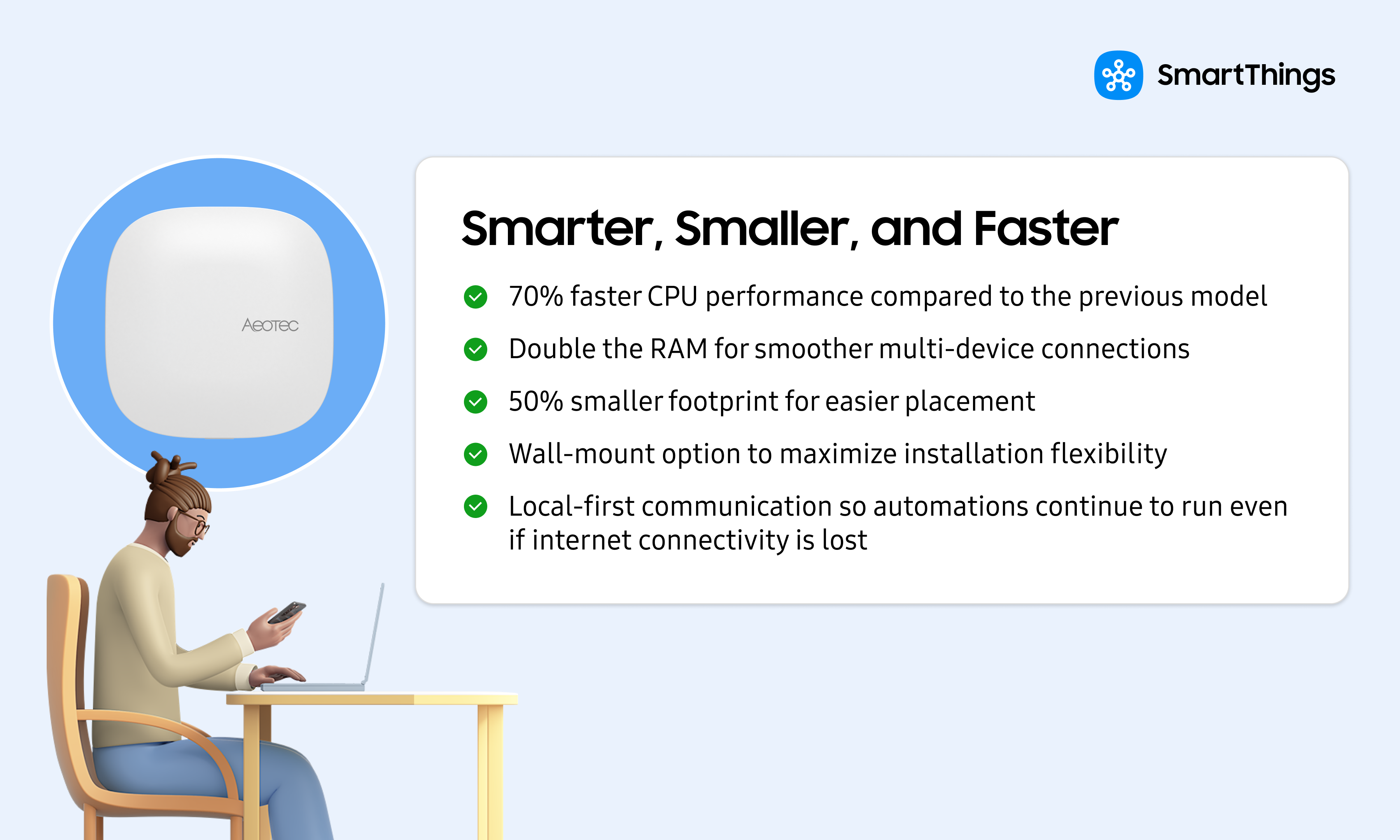 SmartThings

AEOTEC

Smarter, Smaller, and Faster

70% faster CPU performance compared to the previous model

Double the RAM for smoother multi-device connections

50% smaller footprint for easier placement

Wall-mount option to maximize installation flexibility

Local-first communication so automations continue to run even if internet connectivity is lost